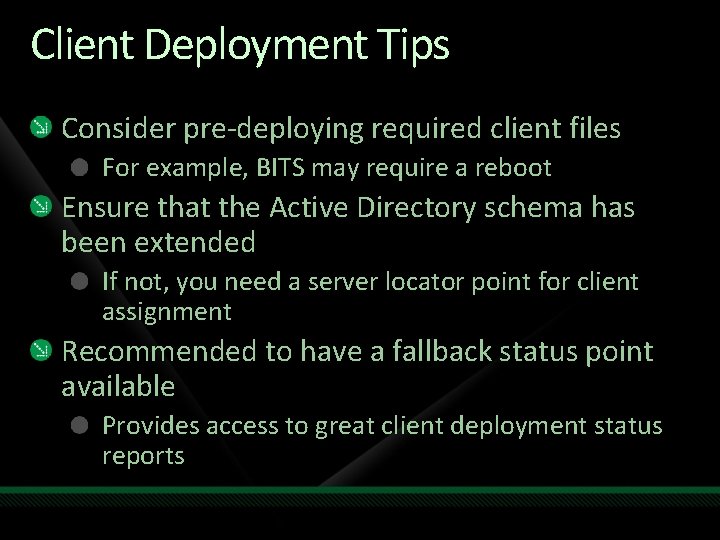 Client Deployment Tips

Consider pre-deploying required client files

For example, BITS may require a reboot

Ensure that the Active Directory schema has been extended

If not, you need a server locator point for client assignment

Recommended to have a fallback status point available

Provides access to great client deployment status reports